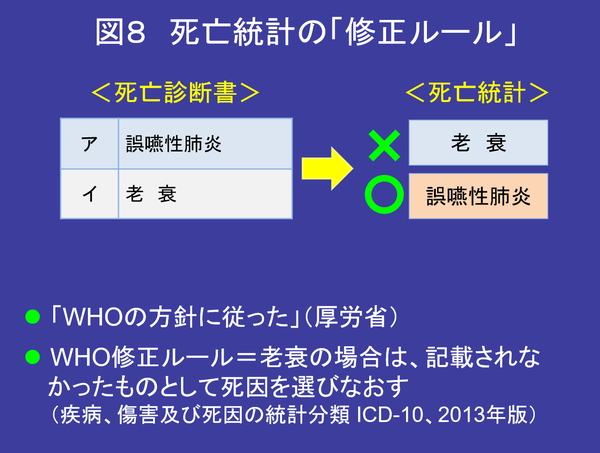 図8 死亡統計の「修正ルール」

＜死亡診断書＞

| ア | 誤嚥性肺炎 |
|---|---|
| イ | 老 衰 |

＜死亡統計＞

× 老 衰

○ 誤嚥性肺炎

● 「WHOの方針に従った」（厚労省）

● WHO修正ルール＝老衰の場合は、記載されなかったものとして死因を選びなおす
（疾病、傷害及び死因の統計分類 ICD-10、2013年版）